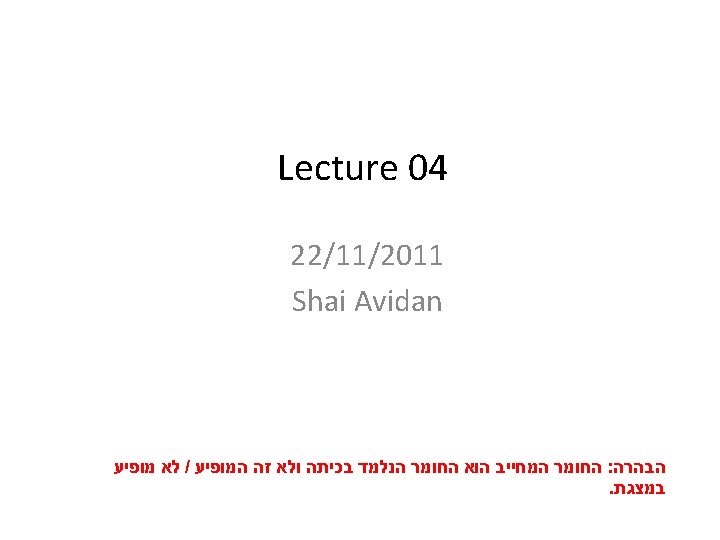 Lecture 04

22/11/2011
Shai Avidan

הבהרה: החומר המחייב הוא החומר הנלמד בכיתה ולא זה המופיע / לא מופיע במצגת.